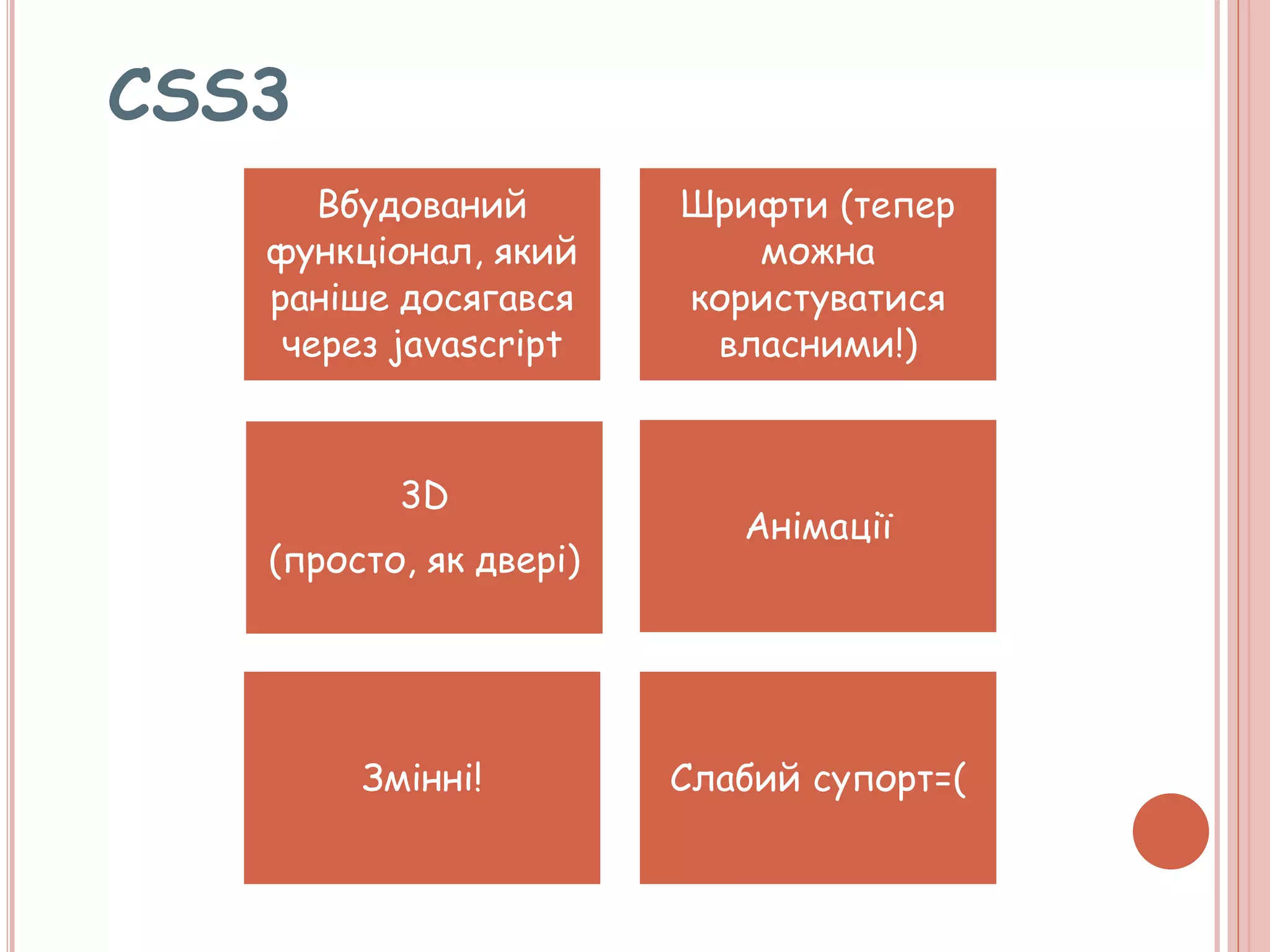 CSS3

Вбудований функціонал, який раніше досягався через javascript

Шрифти (тепер можна користуватися власними!)

3D

(просто, як двері)

Анімації

Змінні!

Слабий супорт=(